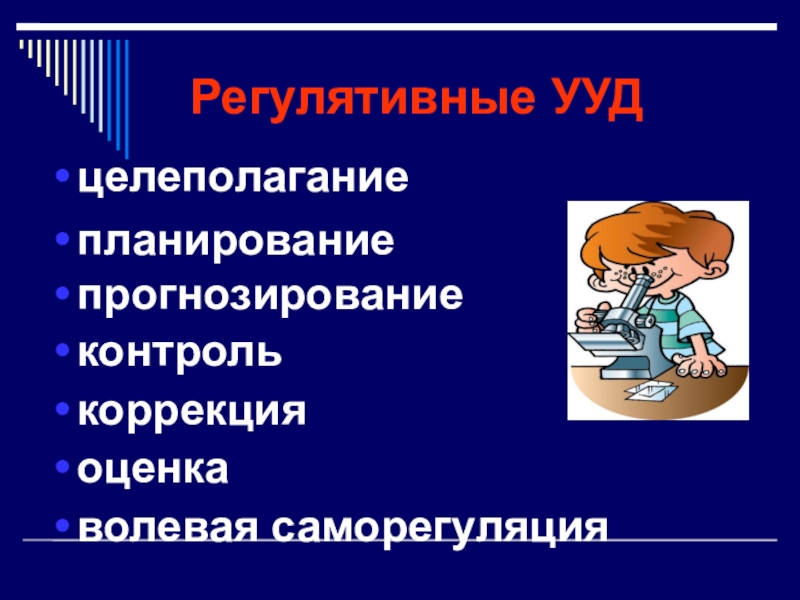 Регулятивные УУД

• целеполагание
• планирование
• прогнозирование
• контроль
• коррекция
• оценка
• волевая саморегуляция